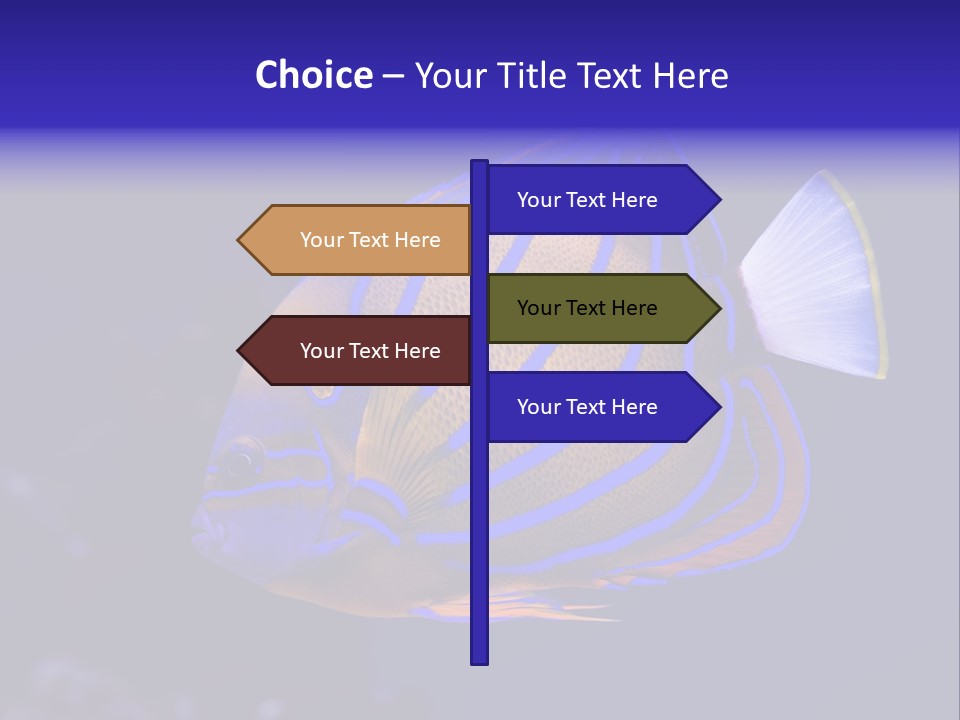 Choice – Your Title Text Here

Your Text Here

Your Text Here

Your Text Here

Your Text Here

Your Text Here